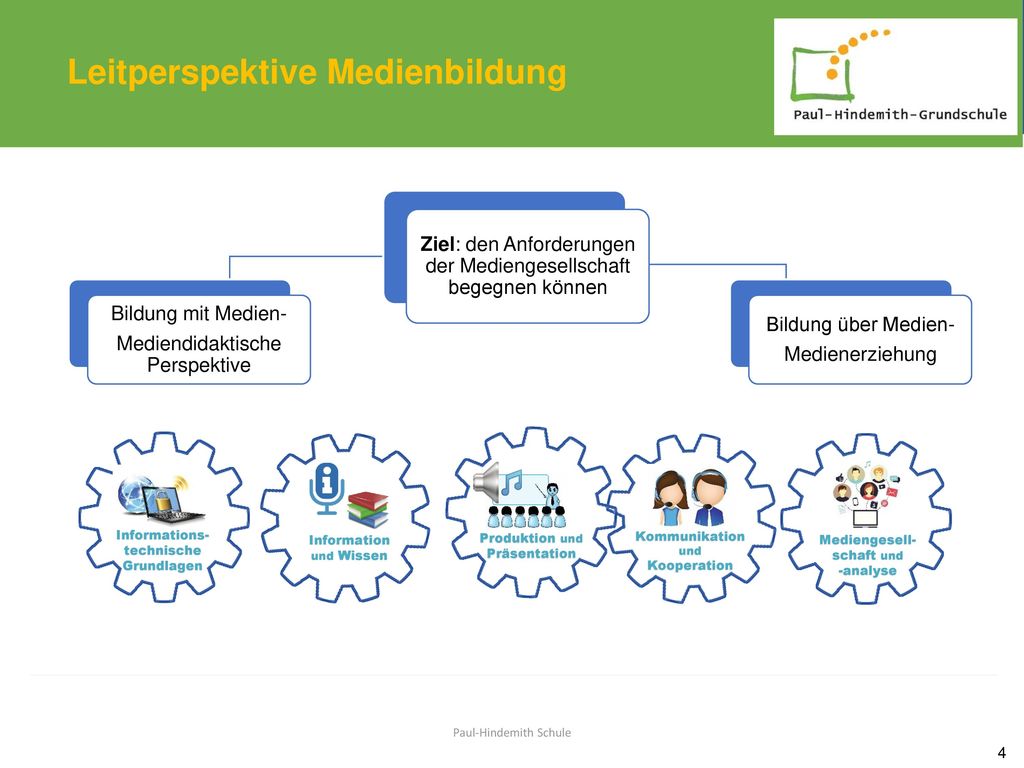 Leitperspektive Medienbildung

Paul-Hindemith-Grundschule

Ziel: den Anforderungen der Mediengesellschaft begegnen können

Bildung mit Medien-
Mediendidaktische Perspektive

Bildung über Medien-
Medienerziehung

Informations-technische Grundlagen

Information und Wissen

Produktion und Präsentation

Kommunikation und Kooperation

Mediengesell-schaft und -analyse

Paul-Hindemith Schule

4